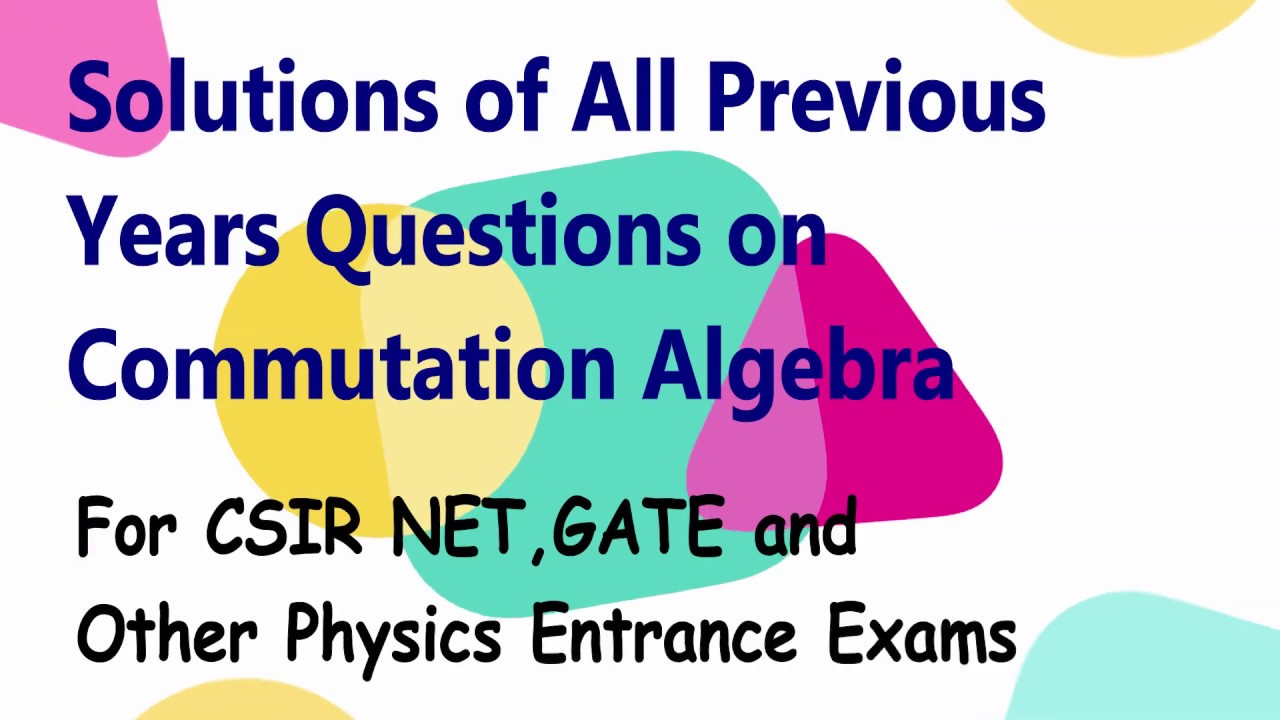 Solutions of All Previous Years Questions on Commutation Algebra

For CSIR NET,GATE and Other Physics Entrance Exams